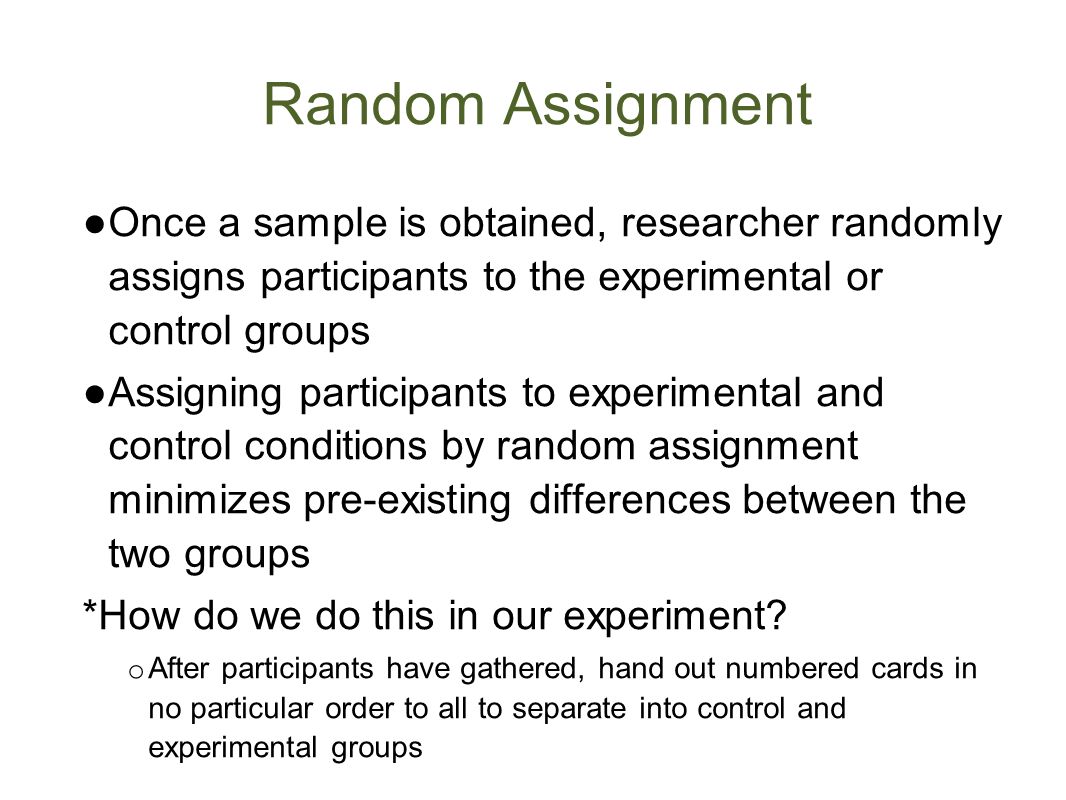 Random Assignment

●Once a sample is obtained, researcher randomly assigns participants to the experimental or control groups

●Assigning participants to experimental and control conditions by random assignment minimizes pre-existing differences between the two groups

*How do we do this in our experiment?

o After participants have gathered, hand out numbered cards in no particular order to all to separate into control and experimental groups